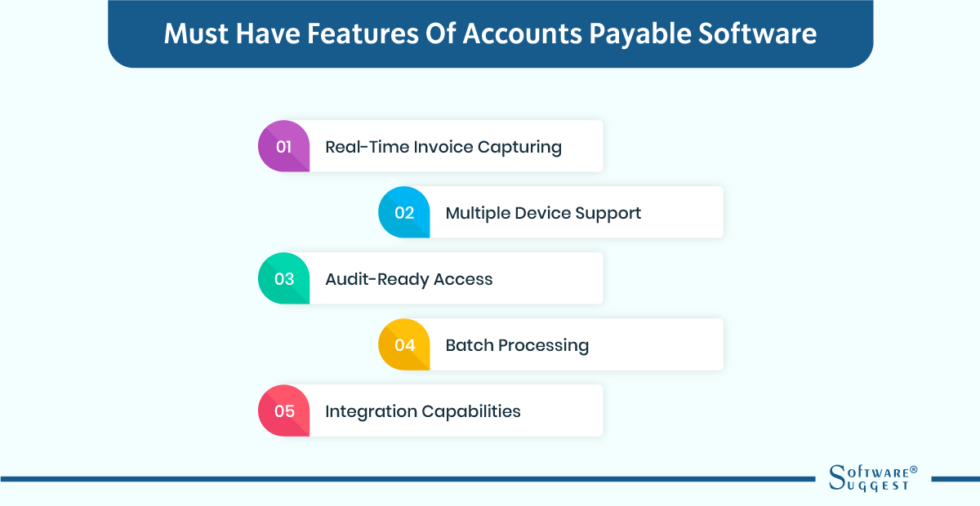 Must Have Features Of Accounts Payable Software

01 Real-Time Invoice Capturing

02 Multiple Device Support

03 Audit-Ready Access

04 Batch Processing

05 Integration Capabilities

SOFTWARE® SUGGEST